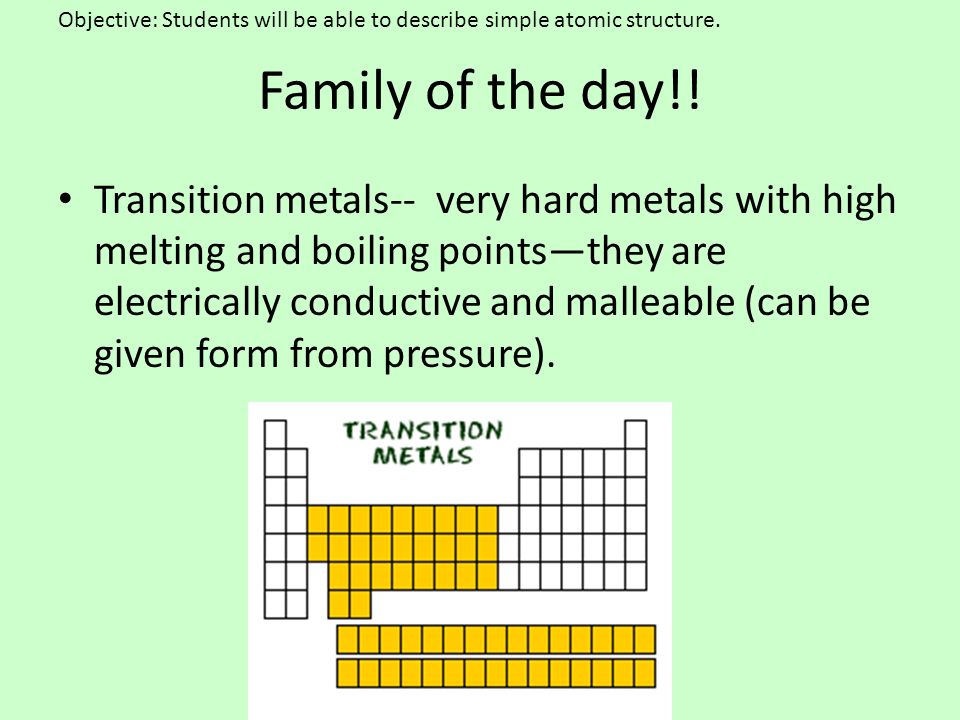 Objective: Students will be able to describe simple atomic structure.

Family of the day!!

• Transition metals-- very hard metals with high melting and boiling points—they are electrically conductive and malleable (can be given form from pressure).

TRANSITION METALS